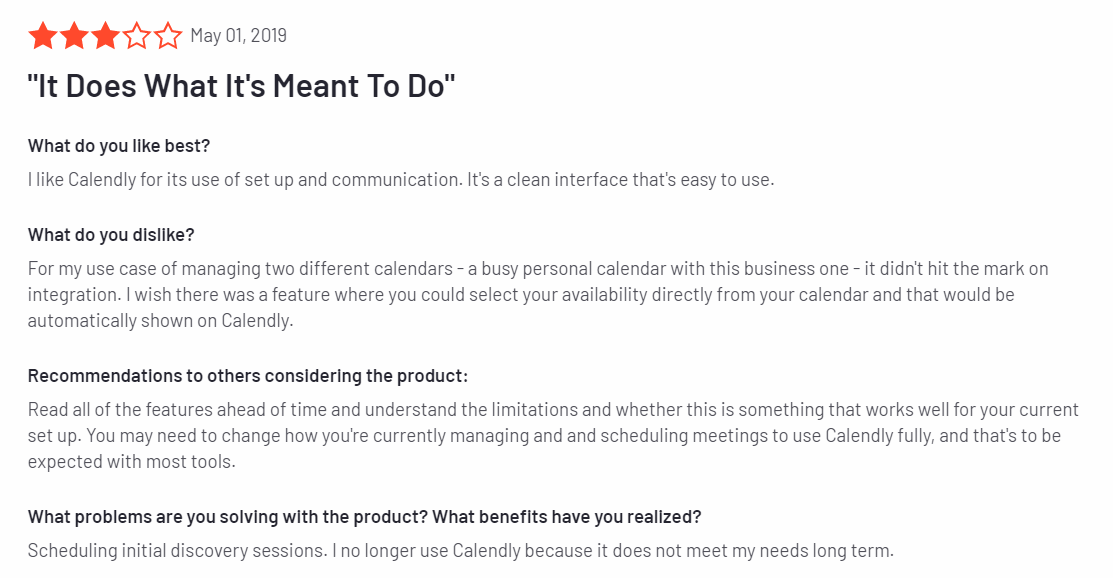 May 01, 2019

"It Does What It's Meant To Do"

What do you like best?

I like Calendly for its use of set up and communication. It's a clean interface that's easy to use.

What do you dislike?

For my use case of managing two different calendars - a busy personal calendar with this business one - it didn't hit the mark on integration. I wish there was a feature where you could select your availability directly from your calendar and that would be automatically shown on Calendly.

Recommendations to others considering the product:

Read all of the features ahead of time and understand the limitations and whether this is something that works well for your current set up. You may need to change how you're currently managing and and scheduling meetings to use Calendly fully, and that's to be expected with most tools.

What problems are you solving with the product? What benefits have you realized?

Scheduling initial discovery sessions. I no longer use Calendly because it does not meet my needs long term.